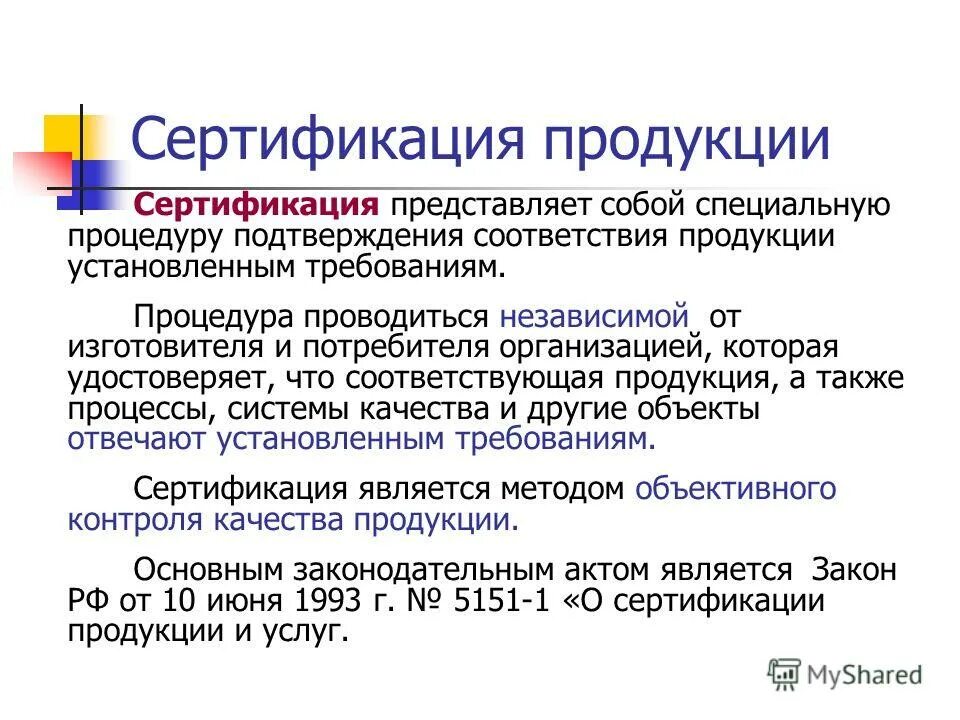 Сертификация продукции

Сертификация представляет собой специальную процедуру подтверждения соответствия продукции установленным требованиям.

Процедура проводиться независимой от изготовителя и потребителя организацией, которая удостоверяет, что соответствующая продукция, а также процессы, системы качества и другие объекты отвечают установленным требованиям.

Сертификация является методом объективного контроля качества продукции.

Основным законодательным актом является Закон РФ от 10 июня 1993 г. № 5151-1 «О сертификации продукции и услуг.

MyShared